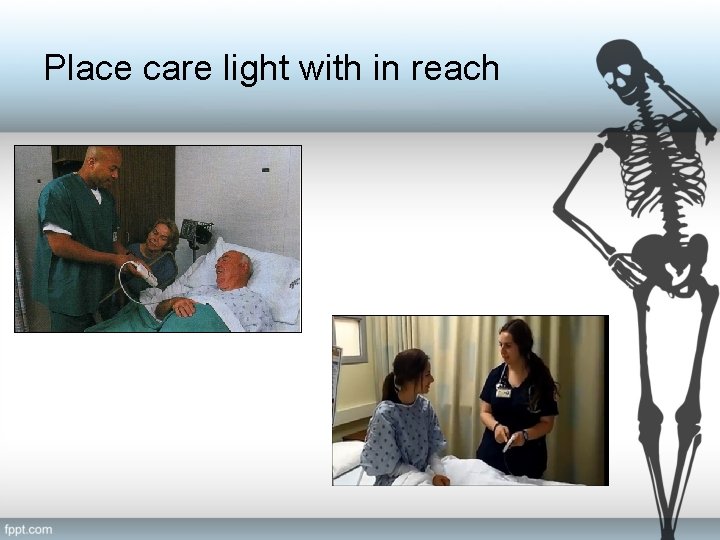 Place care light with in reach

fppt.com